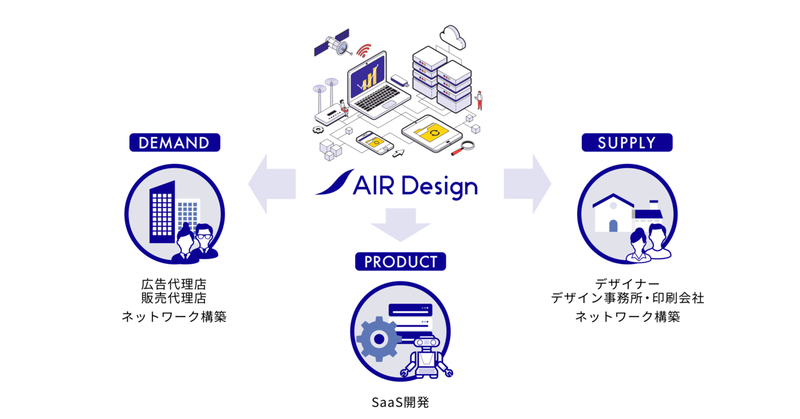 DEMAND

広告代理店
販売代理店

ネットワーク構築

AIR Design

PRODUCT

SaaS開発

SUPPLY

デザイナー
デザイン事務所・印刷会社

ネットワーク構築